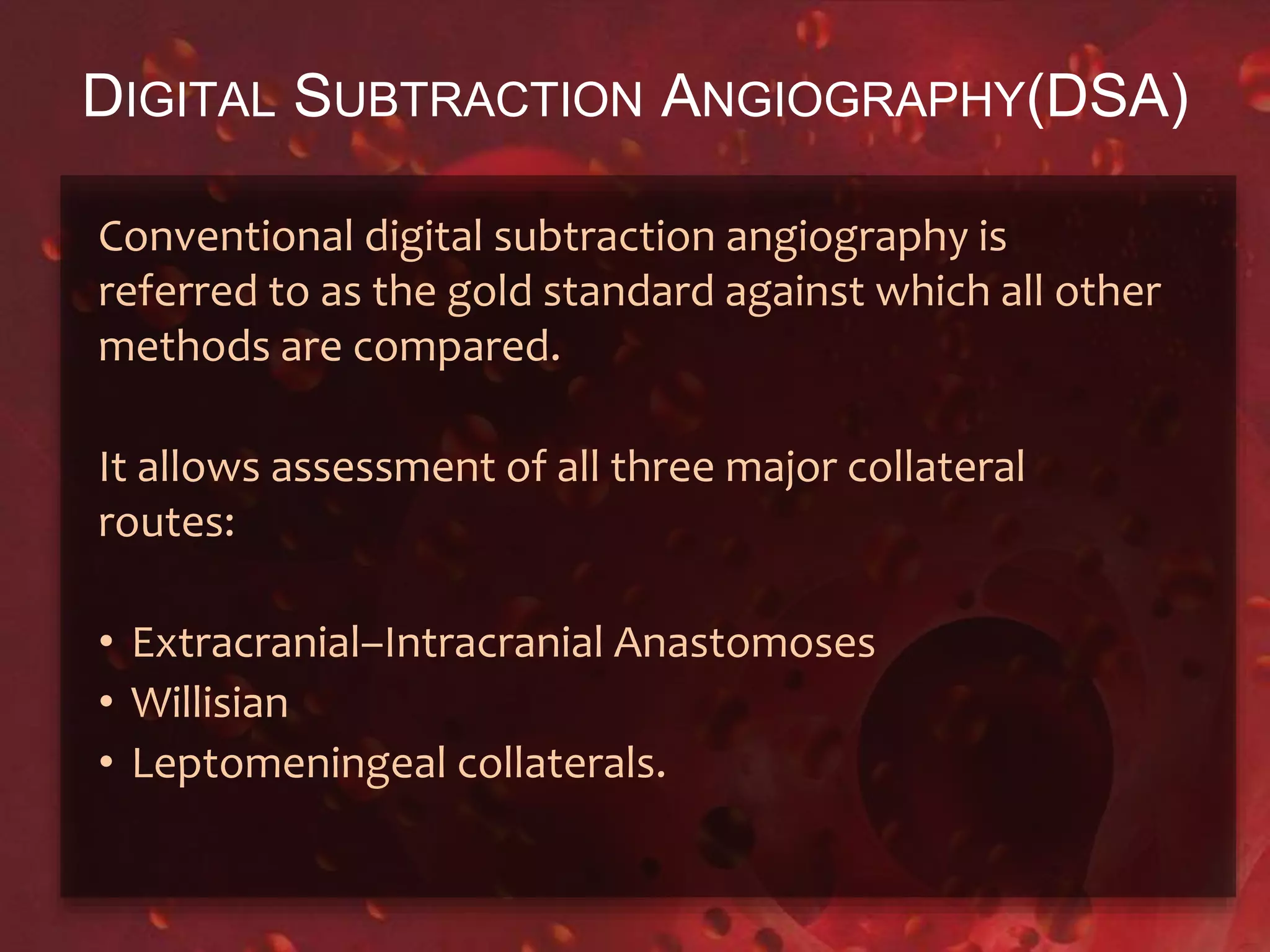 DIGITAL SUBTRACTION ANGIOGRAPHY(DSA)

Conventional digital subtraction angiography is referred to as the gold standard against which all other methods are compared.

It allows assessment of all three major collateral routes:

• Extracranial–Intracranial Anastomoses
• Willisian
• Leptomeningeal collaterals.